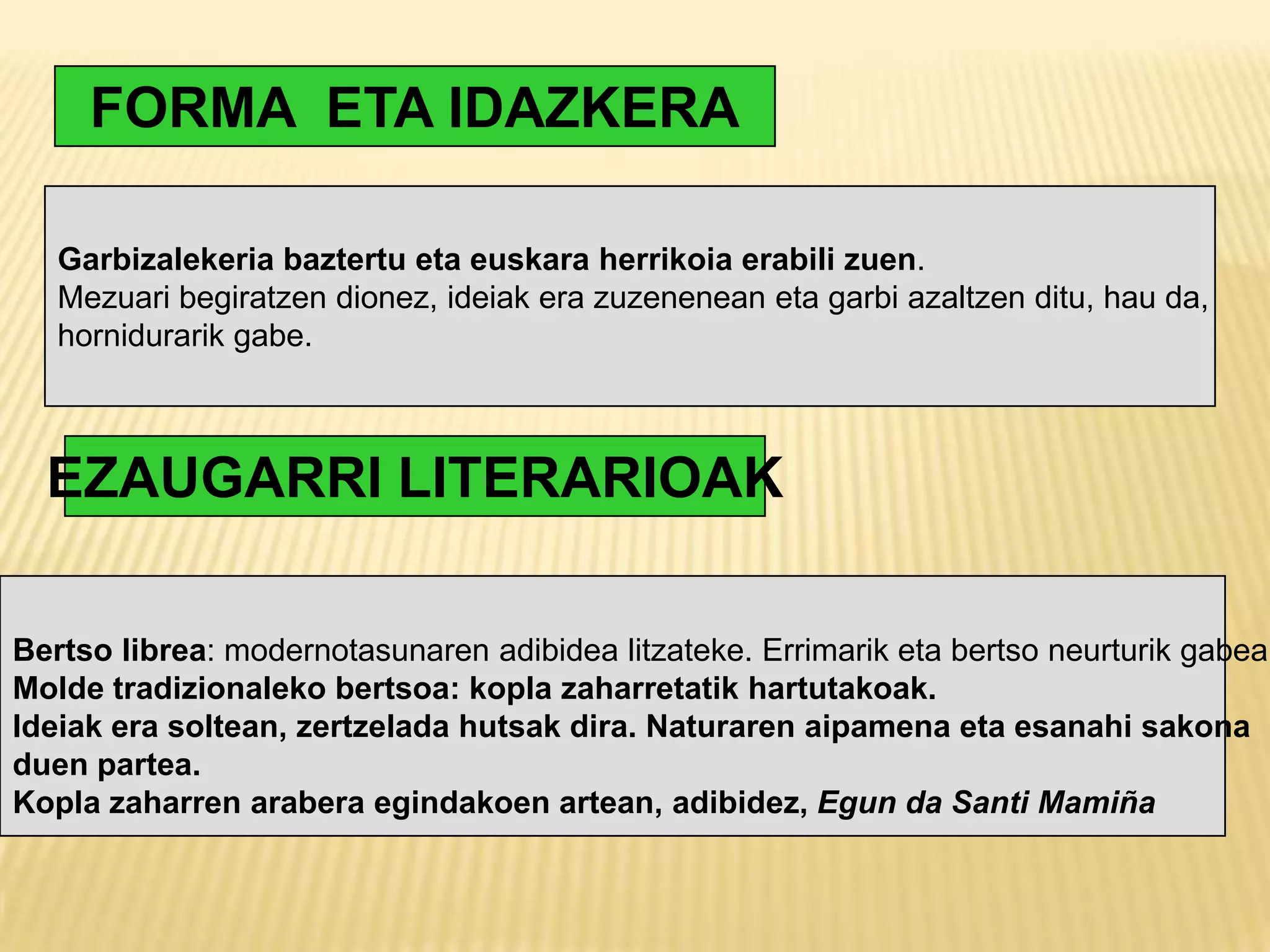 FORMA ETA IDAZKERA

Garbizalekeria baztertu eta euskara herrikoia erabili zuen.
Mezuari begiratzen dionez, ideiak era zuzenenean eta garbi azaltzen ditu, hau da, hornidurarik gabe.

EZAUGARRI LITERARIOAK

Bertso librea: modernotasunaren adibidea litzateke. Errimarik eta bertso neurturik gabea
Molde tradizionaleko bertsoa: kopla zaharretatik hartutakoak.
Ideiak era soltean, zertzelada hutsak dira. Naturaren aipamena eta esanahi sakona duen partea.
Kopla zaharren arabera egindakoen artean, adibidez, Egun da Santi Mamiña